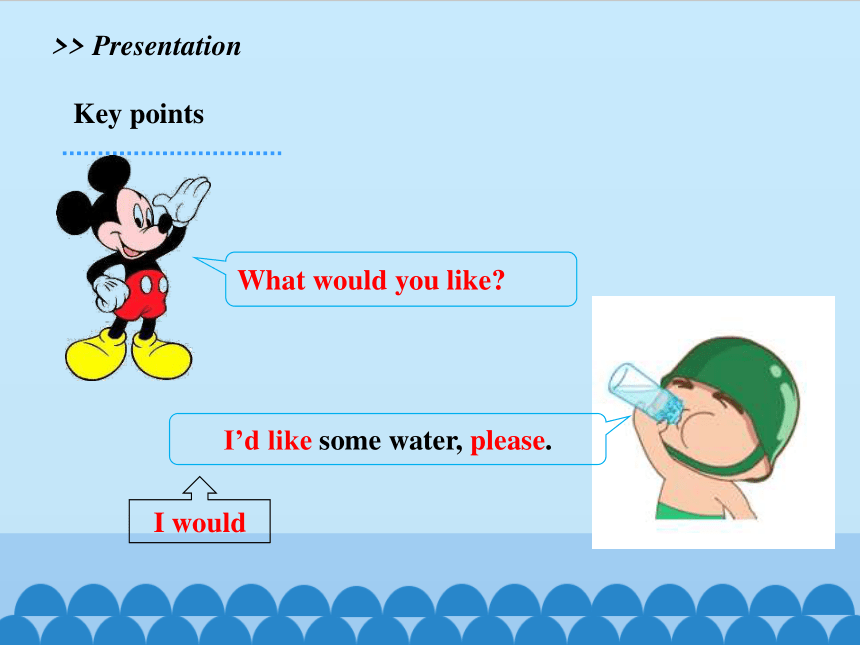 >> Presentation

Key points

What would you like?

I’d like some water, please.

I would